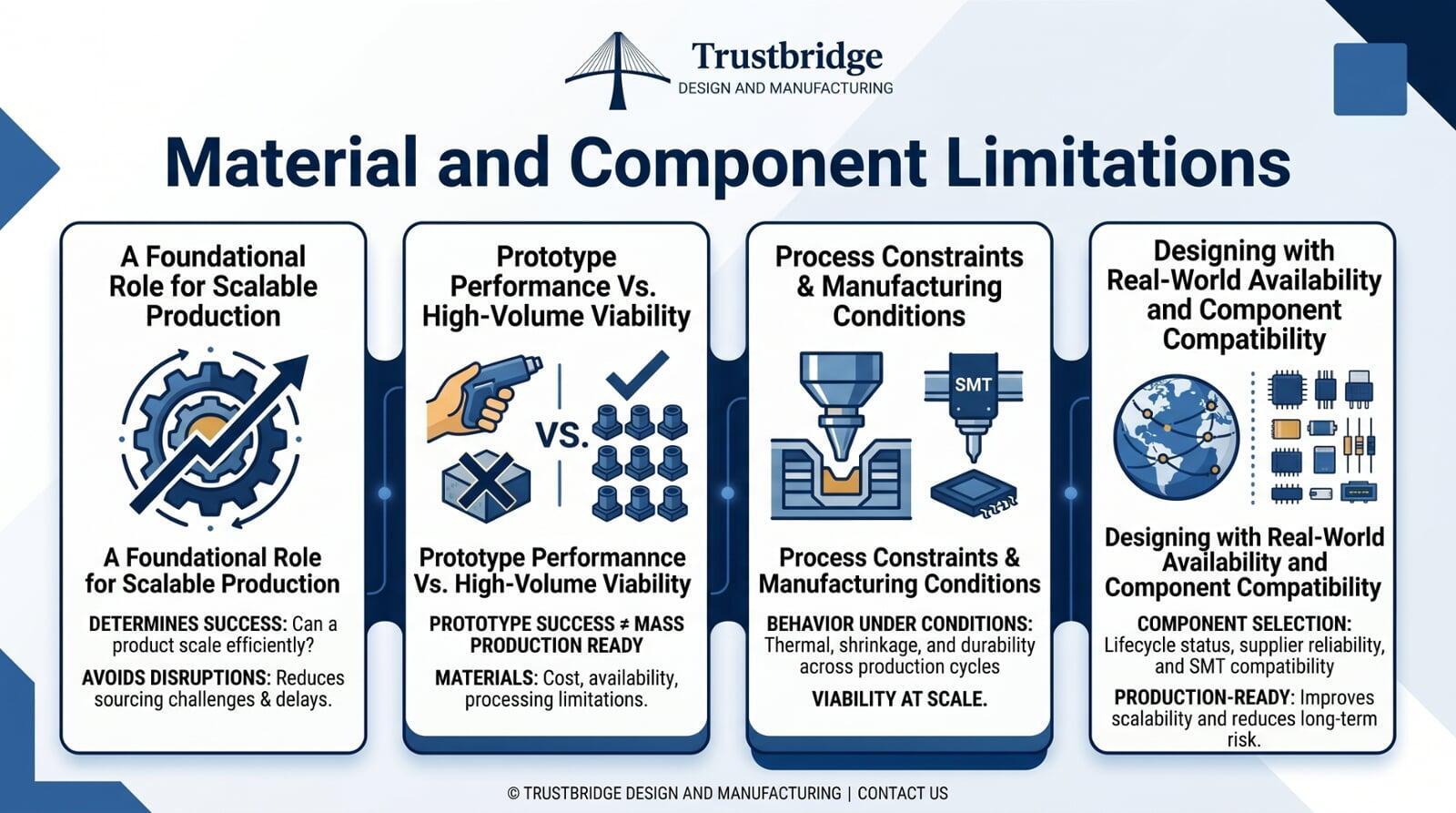 Trustbridge
DESIGN AND MANUFACTURING

Material and Component Limitations

A Foundational Role for Scalable Production

A Foundational Role for Scalable Production

DETERMINES SUCCESS: Can a product scale efficiently?

AVOIDS DISRUPTIONS: Reduces sourcing challenges & delays.

Prototype Performance Vs. High-Volume Viability

VS.

Prototype Performannce Vs. High-Volume Viability

PROTOTYPE SUCCESS ≠ MASS PRODUCTION READY

MATERIALS: Cost, availability, processing limitations.

Process Constraints & Manufacturing Conditions

SMT

Process Constraints & Manufacturing Conditions

BEHAVIOR UNDER CONDITIONS: Thermal, shrinkage, and durability across production cycles

VIABILITY AT SCALE.

Designing with Real-World Availability and Component Compatibility

Designing with Real-World Availability and Component Compatibility

COMPONENT SELECTION: Lifecycle status, supplier reliability, and SMT compatibility

PRODUCTION-READY: Improves scalability and reduces long-term risk.

© TRUSTBRIDGE DESIGN AND MANUFACTURING | CONTACT US